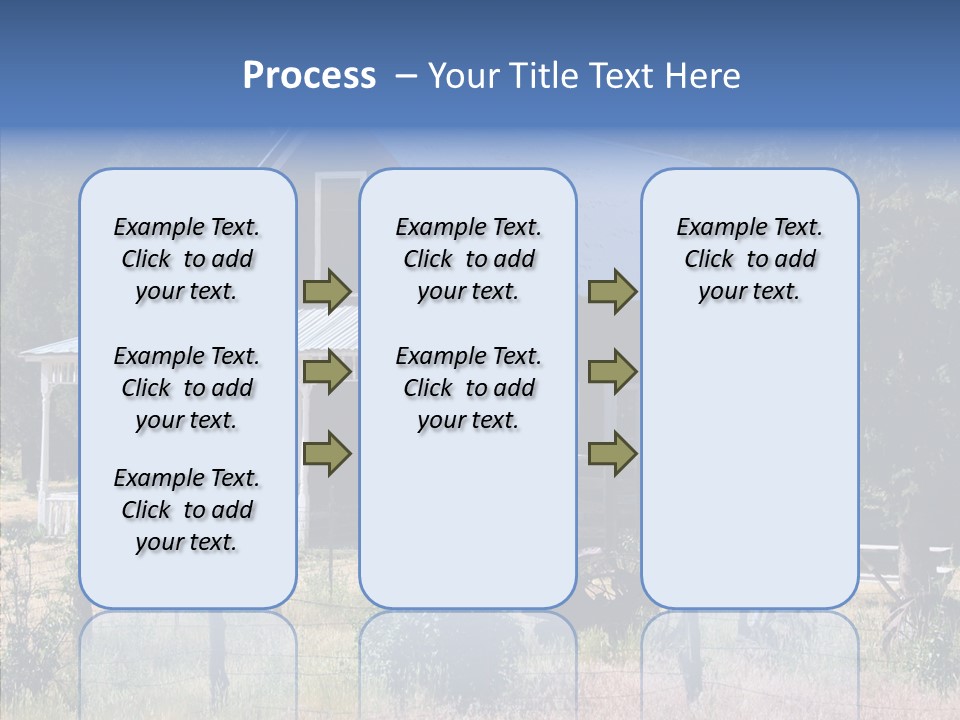 Process – Your Title Text Here

Example Text. Click to add your text.

Example Text. Click to add your text.

Example Text. Click to add your text.

Example Text. Click to add your text.

Example Text. Click to add your text.

Example Text. Click to add your text.